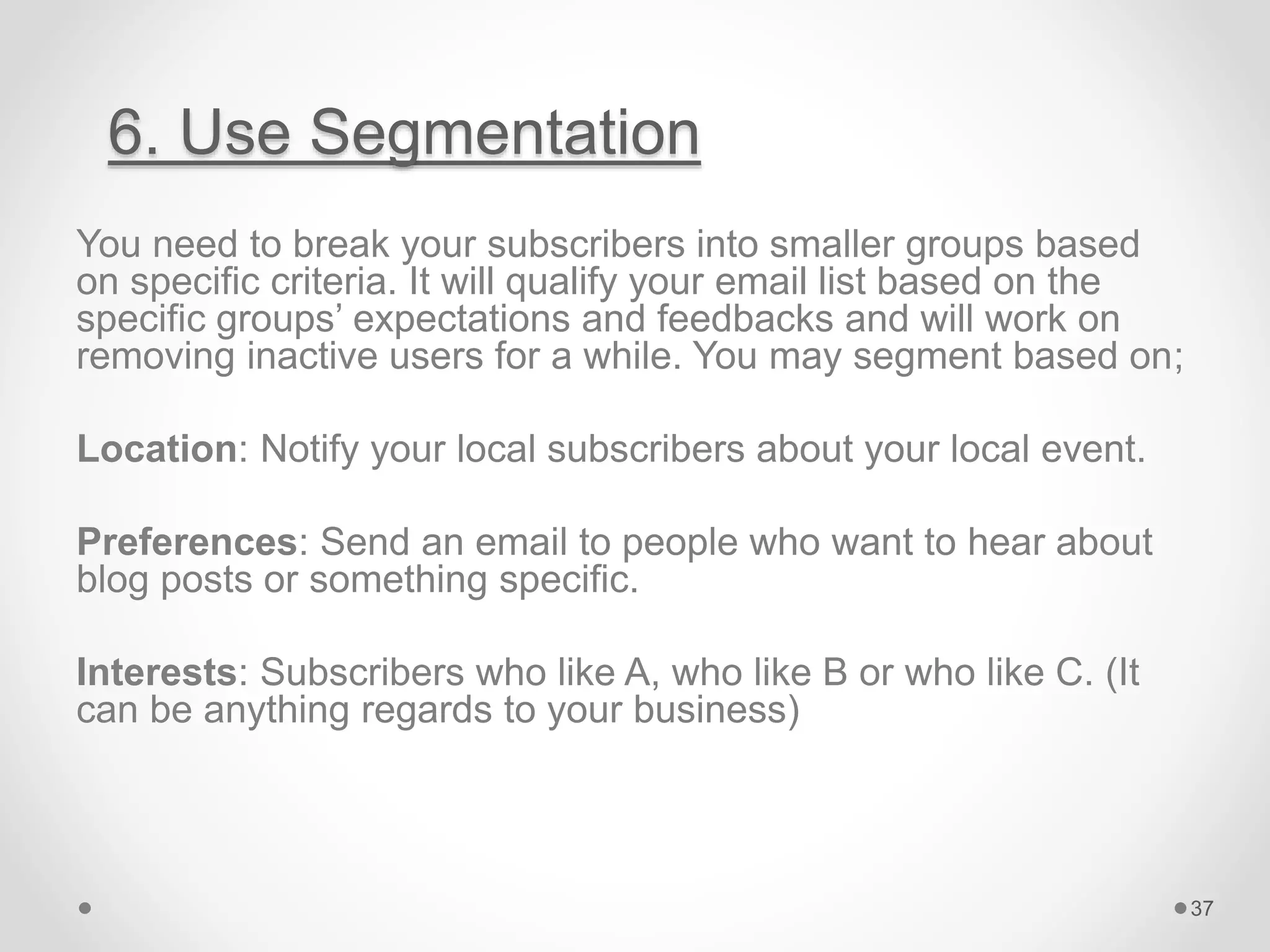 6. Use Segmentation

You need to break your subscribers into smaller groups based on specific criteria. It will qualify your email list based on the specific groups’ expectations and feedbacks and will work on removing inactive users for a while. You may segment based on;

Location: Notify your local subscribers about your local event.

Preferences: Send an email to people who want to hear about blog posts or something specific.

Interests: Subscribers who like A, who like B or who like C. (It can be anything regards to your business)

37